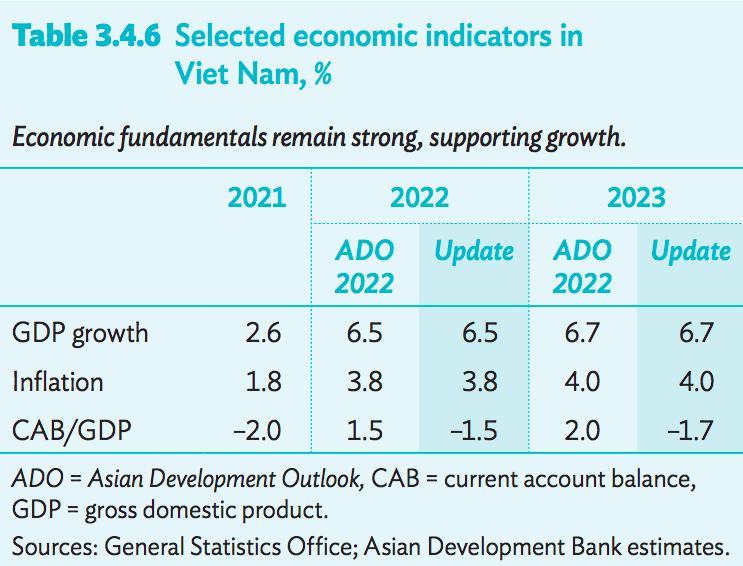 Table 3.4.6 Selected economic indicators in Viet Nam, %

Economic fundamentals remain strong, supporting growth.

| | 2021 | 2022 | | 2023 | |
|---|---|---|---|---|---|
| | | ADO 2022 | Update | ADO 2022 | Update |
| GDP growth | 2.6 | 6.5 | 6.5 | 6.7 | 6.7 |
| Inflation | 1.8 | 3.8 | 3.8 | 4.0 | 4.0 |
| CAB/GDP | –2.0 | 1.5 | –1.5 | 2.0 | –1.7 |

ADO = Asian Development Outlook, CAB = current account balance, GDP = gross domestic product.

Sources: General Statistics Office; Asian Development Bank estimates.